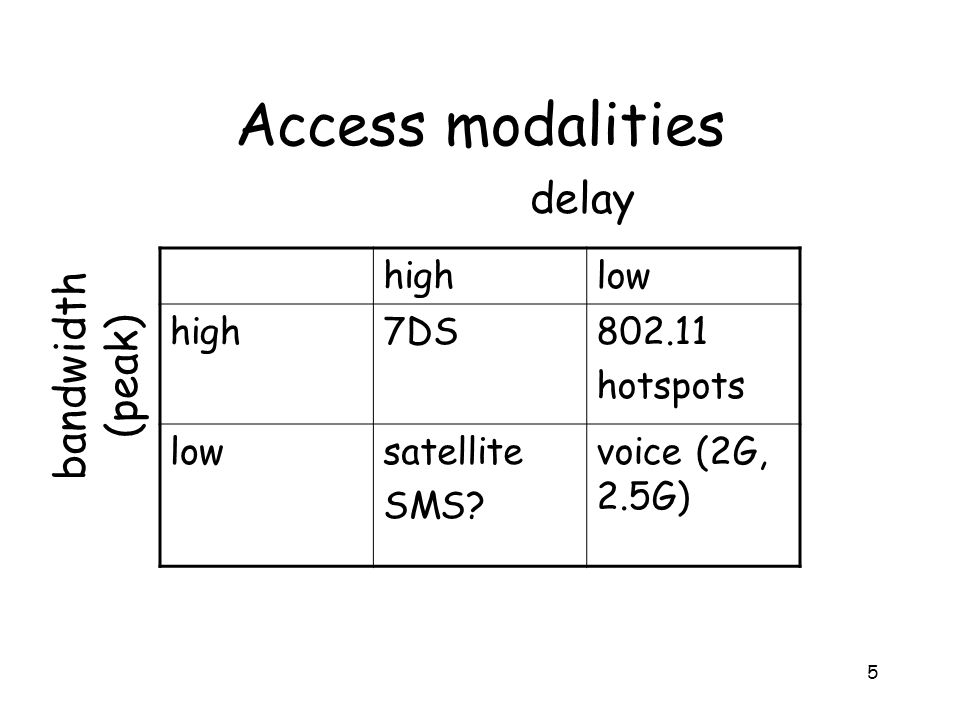 Access modalities

delay

bandwidth (peak)

| | high | low |
|---|---|---|
| high | 7DS | 802.11 hotspots |
| low | satellite SMS? | voice (2G, 2.5G) |

5